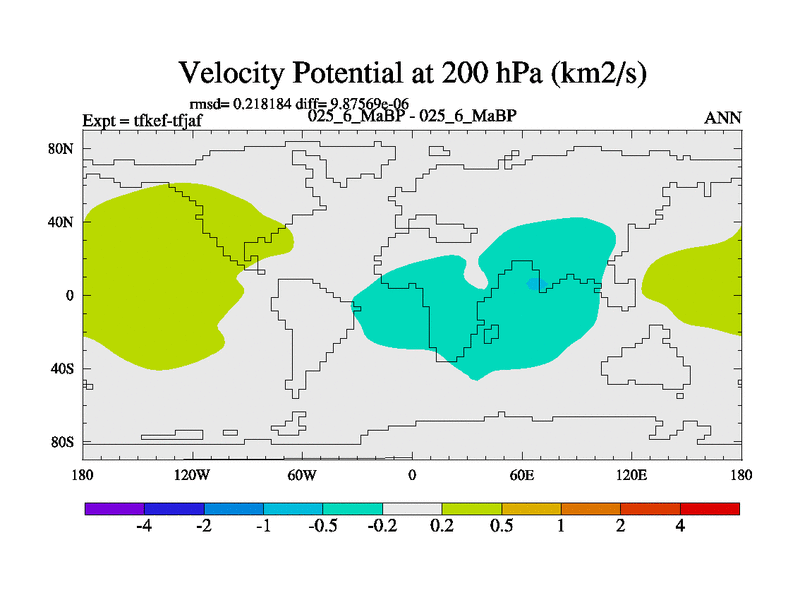 Velocity Potential at 200 hPa (km2/s)

rmsd= 0.218184 diff= 9.87569e-06

Expt = tfkef-tfjaf

025_6_MaBP - 025_6_MaBP

ANN

80N
40N
0
40S
80S

180
120W
60W
0
60E
120E
180

-4
-2
-1
-0.5
-0.2
0.2
0.5
1
2
4